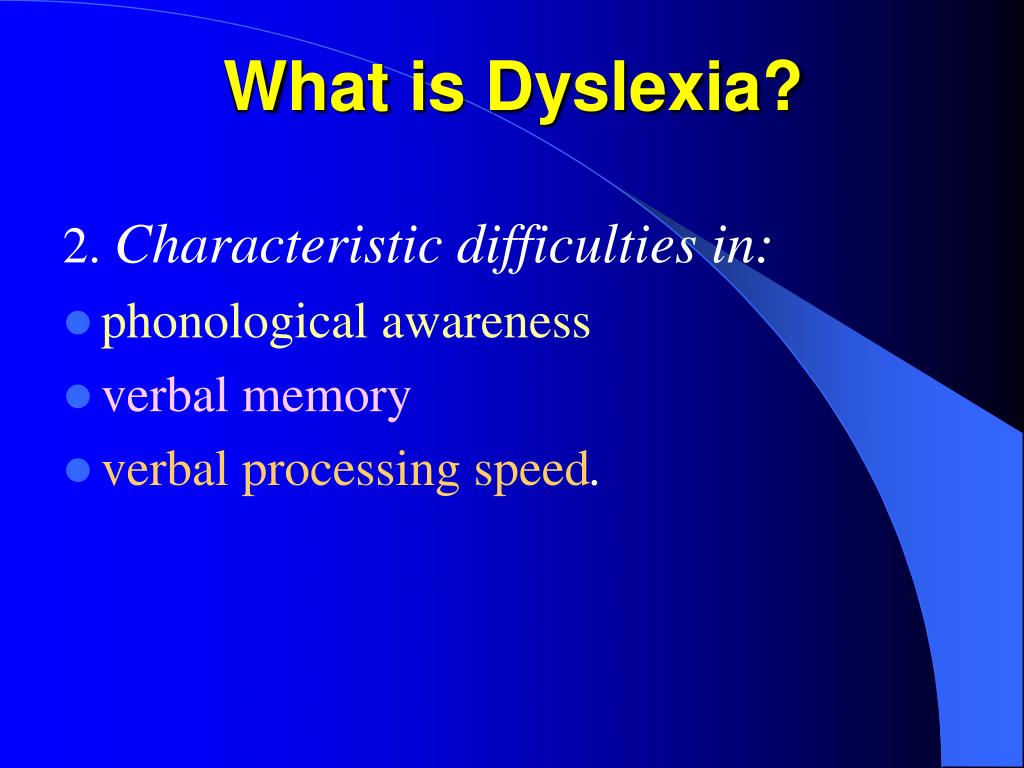 What is Dyslexia?

2. Characteristic difficulties in:

- phonological awareness
- verbal memory
- verbal processing speed.